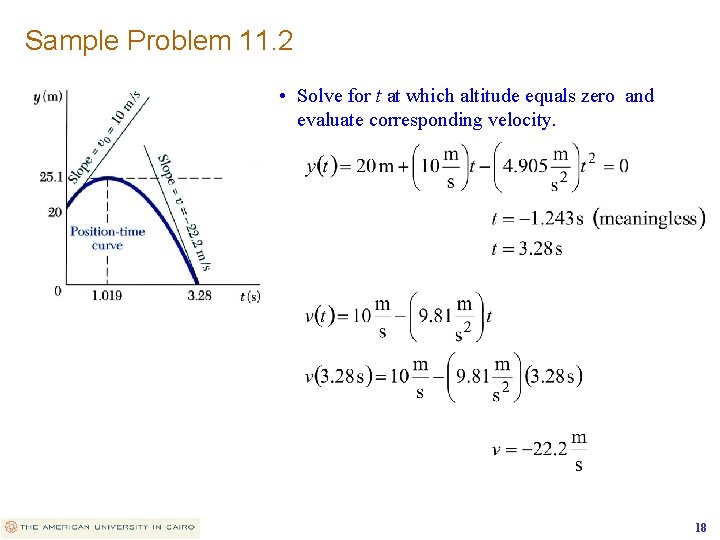 Sample Problem 11.2

$y$ (m)

Slope = $v_0$ = 10 m/s

Slope = $v$ = −22.2 m/s

25.1

20

Position-time curve

0

1.019

3.28

$t$ (s)

• Solve for $t$ at which altitude equals zero and evaluate corresponding velocity.

$y(t) = 20\,\text{m} + \left(10\frac{\text{m}}{\text{s}}\right)t - \left(4.905\frac{\text{m}}{\text{s}^2}\right)t^2 = 0$

$t = -1.243\,\text{s}$ (meaningless)

$t = 3.28\,\text{s}$

$v(t) = 10\frac{\text{m}}{\text{s}} - \left(9.81\frac{\text{m}}{\text{s}^2}\right)t$

$v(3.28\,\text{s}) = 10\frac{\text{m}}{\text{s}} - \left(9.81\frac{\text{m}}{\text{s}^2}\right)(3.28\,\text{s})$

$v = -22.2\frac{\text{m}}{\text{s}}$

THE AMERICAN UNIVERSITY IN CAIRO

18